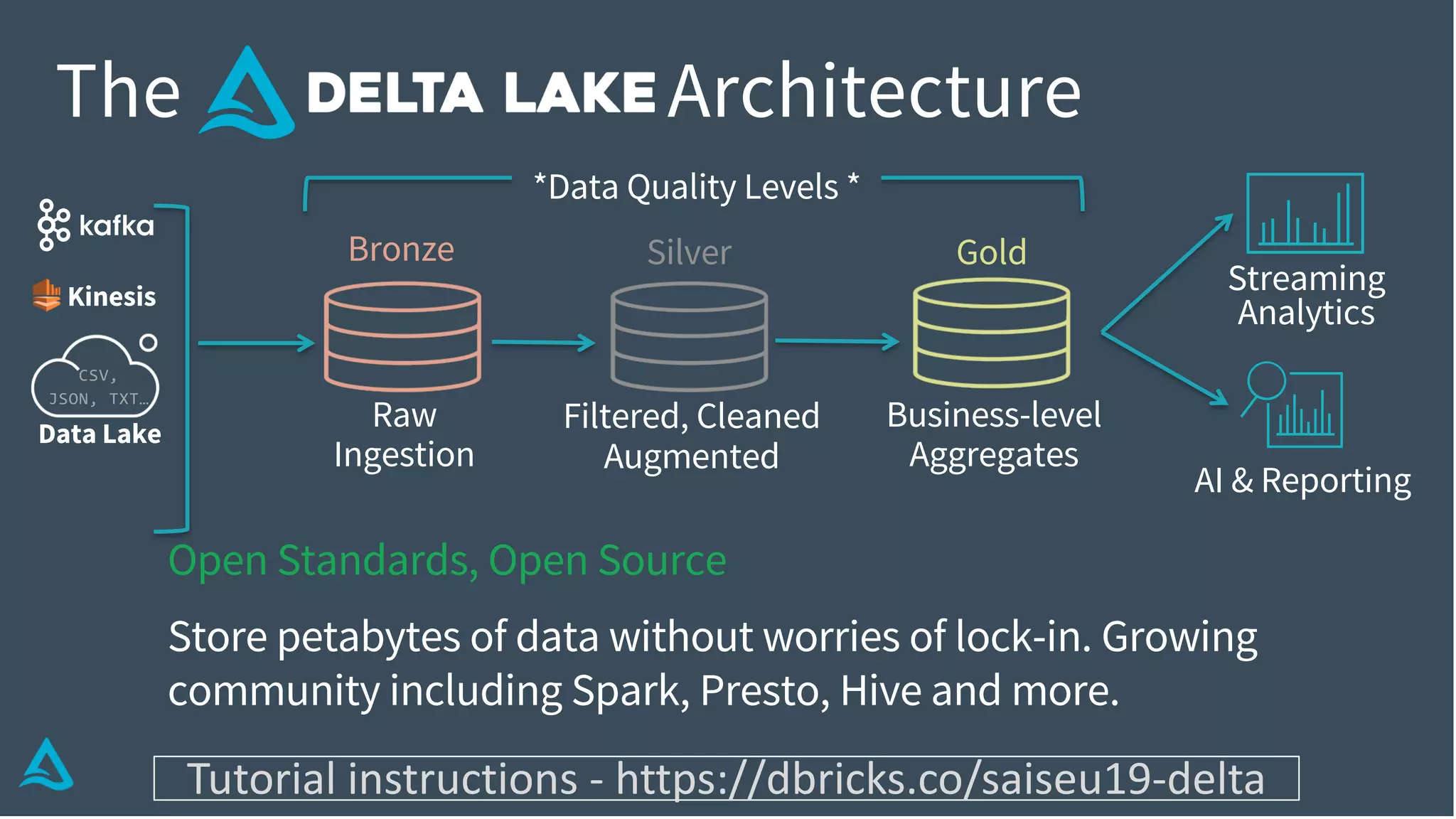 The DELTA LAKE Architecture

*Data Quality Levels *

kafka

Kinesis

CSV, JSON, TXT…

Data Lake

Bronze

Raw Ingestion

Silver

Filtered, Cleaned Augmented

Gold

Business-level Aggregates

Streaming Analytics

AI & Reporting

Open Standards, Open Source

Store petabytes of data without worries of lock-in. Growing community including Spark, Presto, Hive and more.

Tutorial instructions - https://dbricks.co/saiseu19-delta